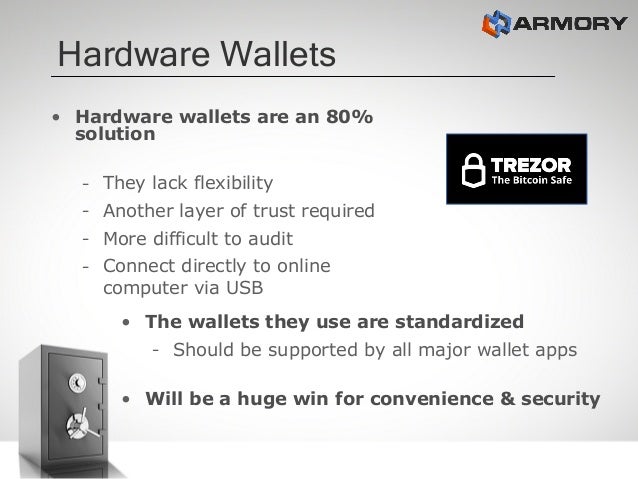 ARMORY

Hardware Wallets

• Hardware wallets are an 80% solution

- They lack flexibility
- Another layer of trust required
- More difficult to audit
- Connect directly to online computer via USB

TREZOR
The Bitcoin Safe

• The wallets they use are standardized
- Should be supported by all major wallet apps

• Will be a huge win for convenience & security